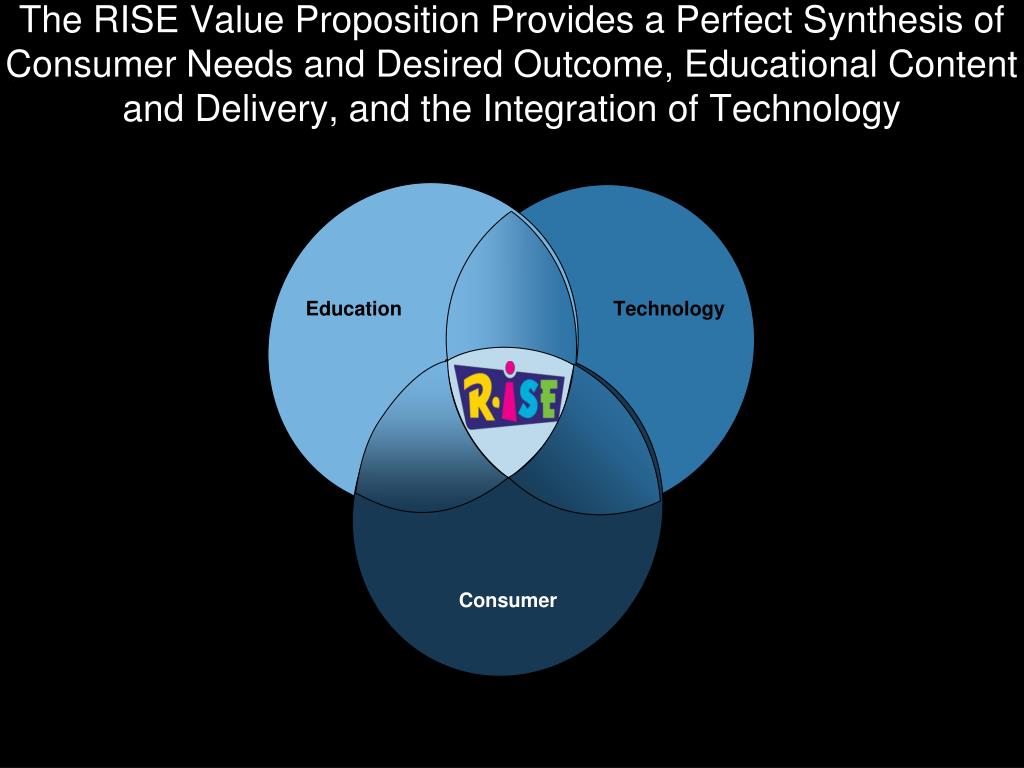 The RISE Value Proposition Provides a Perfect Synthesis of Consumer Needs and Desired Outcome, Educational Content and Delivery, and the Integration of Technology

Education

Technology

R·ISE

Consumer